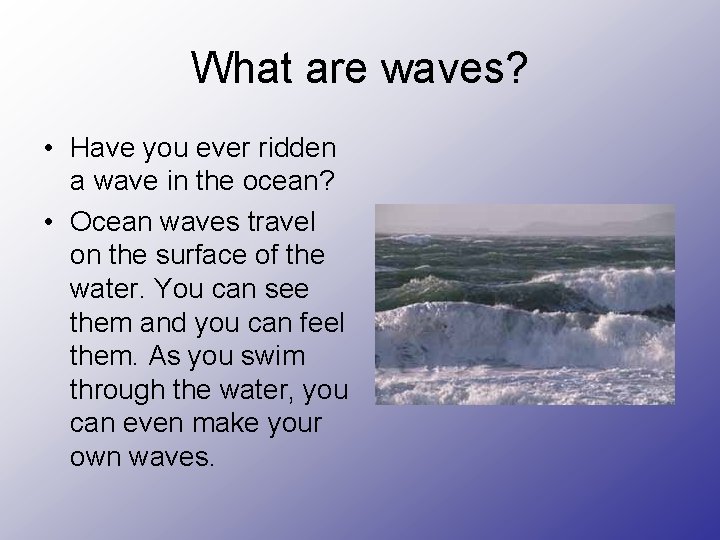 What are waves?

• Have you ever ridden a wave in the ocean?

• Ocean waves travel on the surface of the water. You can see them and you can feel them. As you swim through the water, you can even make your own waves.